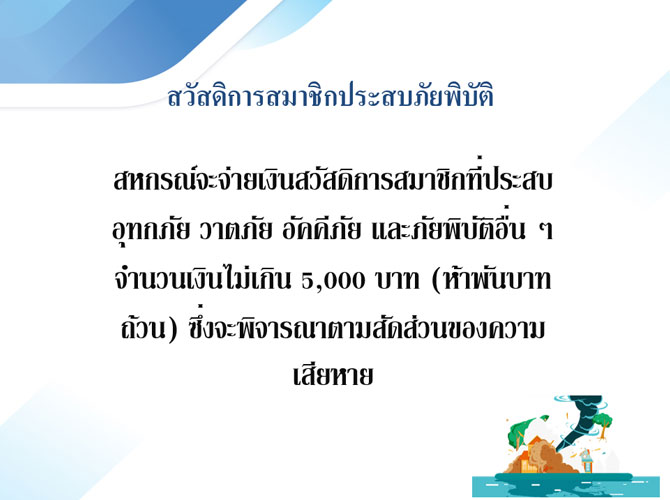 สวัสดิการสมาชิกประสบภัยพิบัติ

สหกรณ์จะจ่ายเงินสวัสดิการสมาชิกที่ประสบอุทกภัย วาตภัย อัคคีภัย และภัยพิบัติอื่น ๆ จำนวนเงินไม่เกิน 5,000 บาท (ห้าพันบาทถ้วน) ซึ่งจะพิจารณาตามสัดส่วนของความเสียหาย